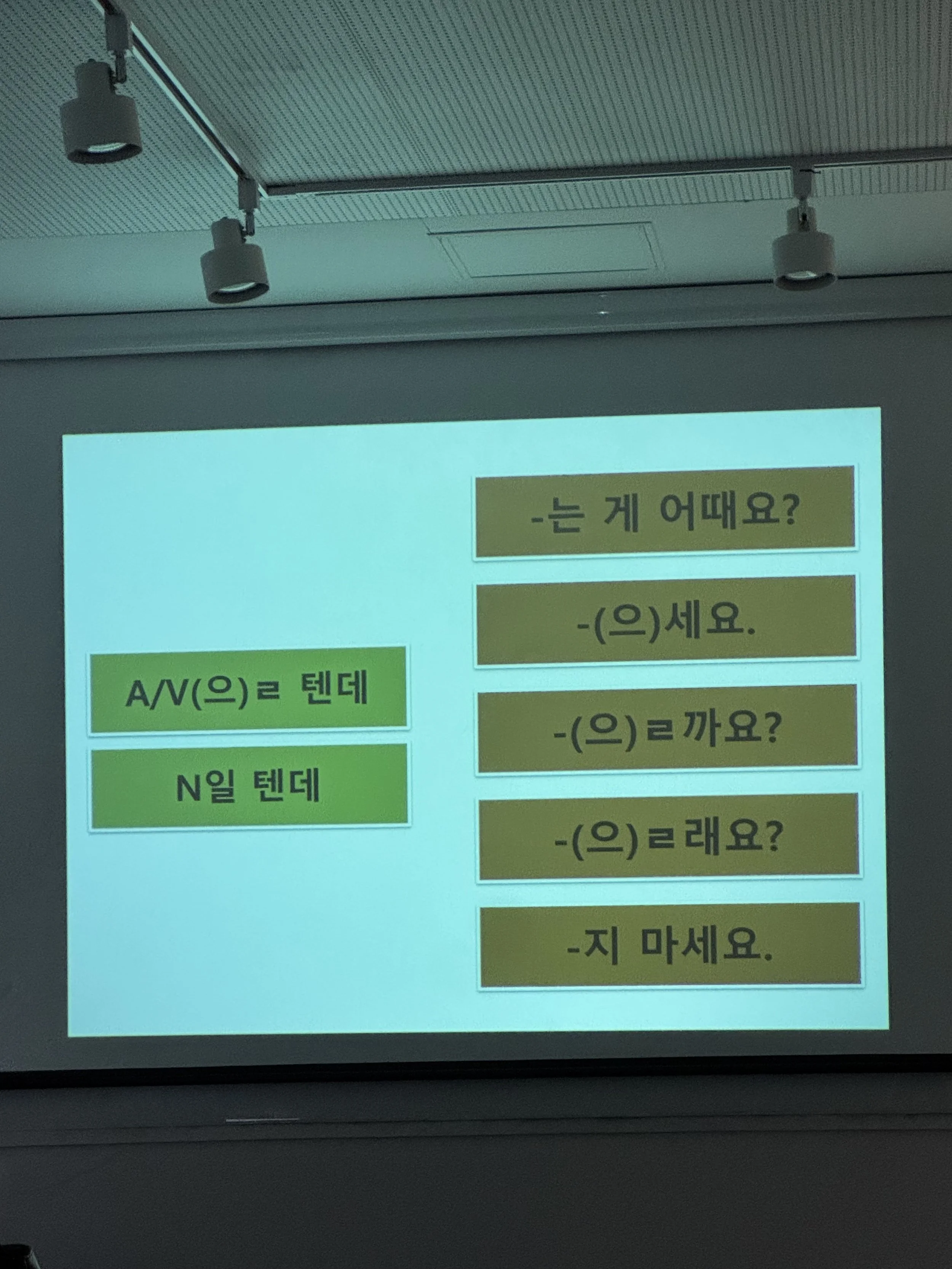 A/V(으)ㄹ 텐데

N일 텐데

-는 게 어때요?

-(으)세요.

-(으)ㄹ까요?

-(으)ㄹ래요?

-지 마세요.